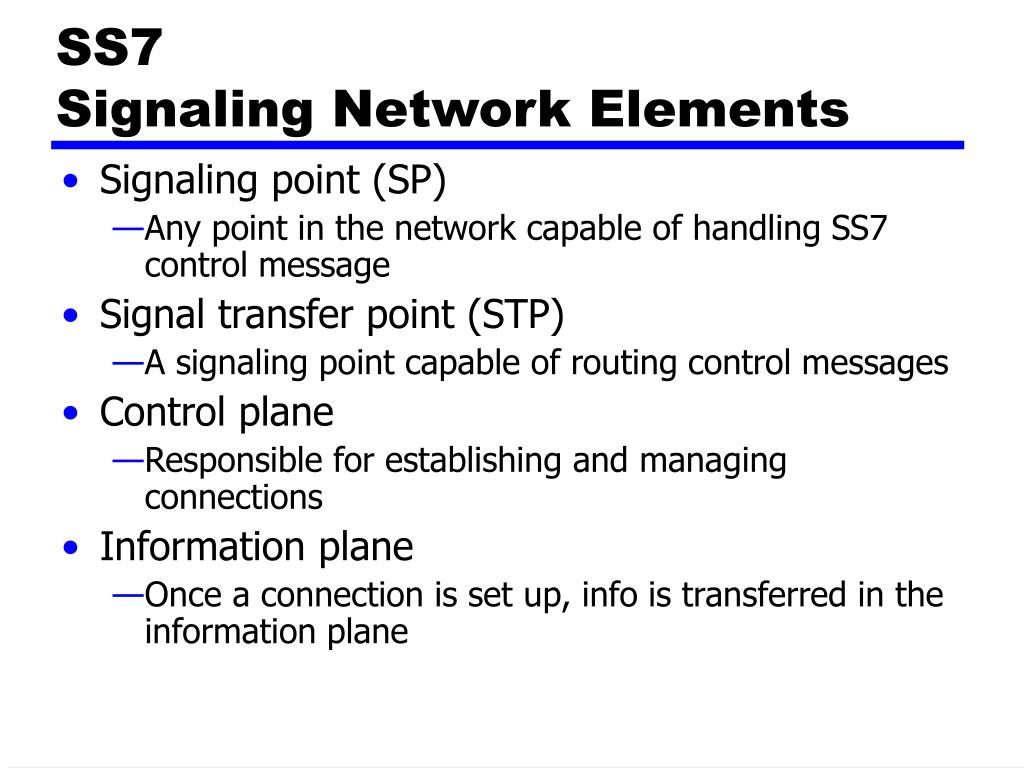 SS7
Signaling Network Elements

• Signaling point (SP)
—Any point in the network capable of handling SS7 control message
• Signal transfer point (STP)
—A signaling point capable of routing control messages
• Control plane
—Responsible for establishing and managing connections
• Information plane
—Once a connection is set up, info is transferred in the information plane